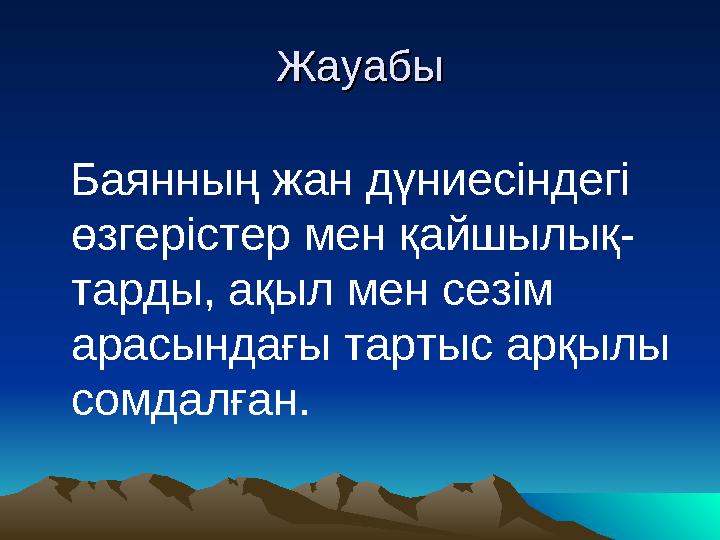 Жауабы

Баянның жан дүниесіндегі өзгерістер мен қайшылықтарды, ақыл мен сезім арасындағы тартыс арқылы сомдалған.